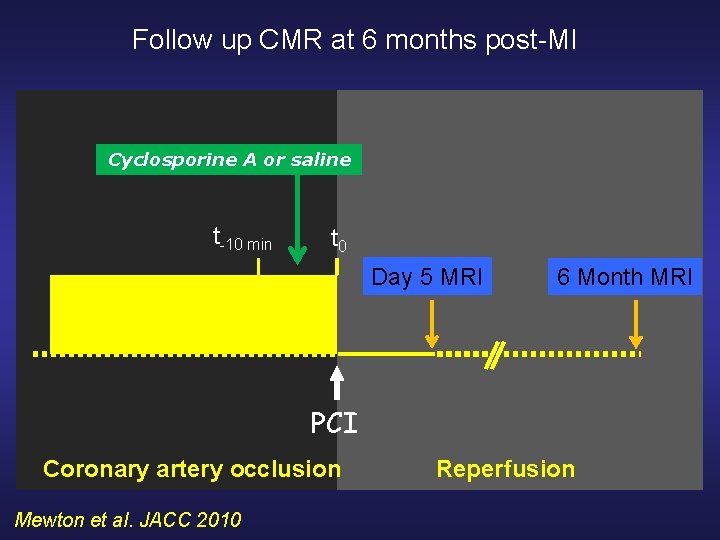 Follow up CMR at 6 months post-MI

Cyclosporine A or saline

$t_{-10\ min}$

$t_0$

Day 5 MRI

6 Month MRI

PCI

Coronary artery occlusion

Reperfusion

Mewton et al. JACC 2010